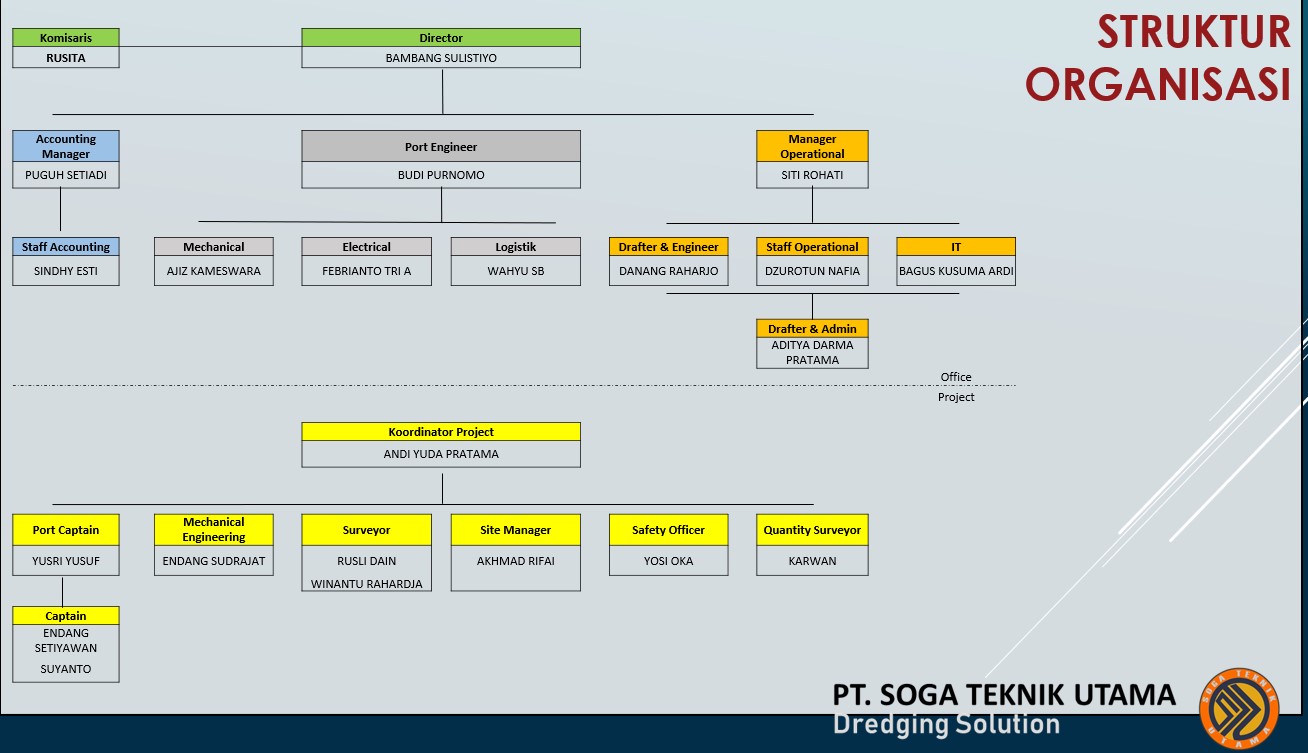 STRUKTUR ORGANISASI

Komisaris
RUSITA

Director
BAMBANG SULISTIYO

Accounting Manager
PUGUH SETIADI

Port Engineer
BUDI PURNOMO

Manager Operational
SITI ROHATI

Staff Accounting
SINDHY ESTI

Mechanical
AJIZ KAMESWARA

Electrical
FEBRIANTO TRI A

Logistik
WAHYU SB

Drafter & Engineer
DANANG RAHARJO

Staff Operational
DZUROTUN NAFIA

IT
BAGUS KUSUMA ARDI

Drafter & Admin
ADITYA DARMA PRATAMA

Office
Project

Koordinator Project
ANDI YUDA PRATAMA

Port Captain
YUSRI YUSUF

Mechanical Engineering
ENDANG SUDRAJAT

Surveyor
RUSLI DAIN
WINANTU RAHARDJA

Site Manager
AKHMAD RIFAI

Safety Officer
YOSI OKA

Quantity Surveyor
KARWAN

Captain
ENDANG SETIYAWAN
SUYANTO

PT. SOGA TEKNIK UTAMA
Dredging Solution

SOGA TEKNIK UTAMA